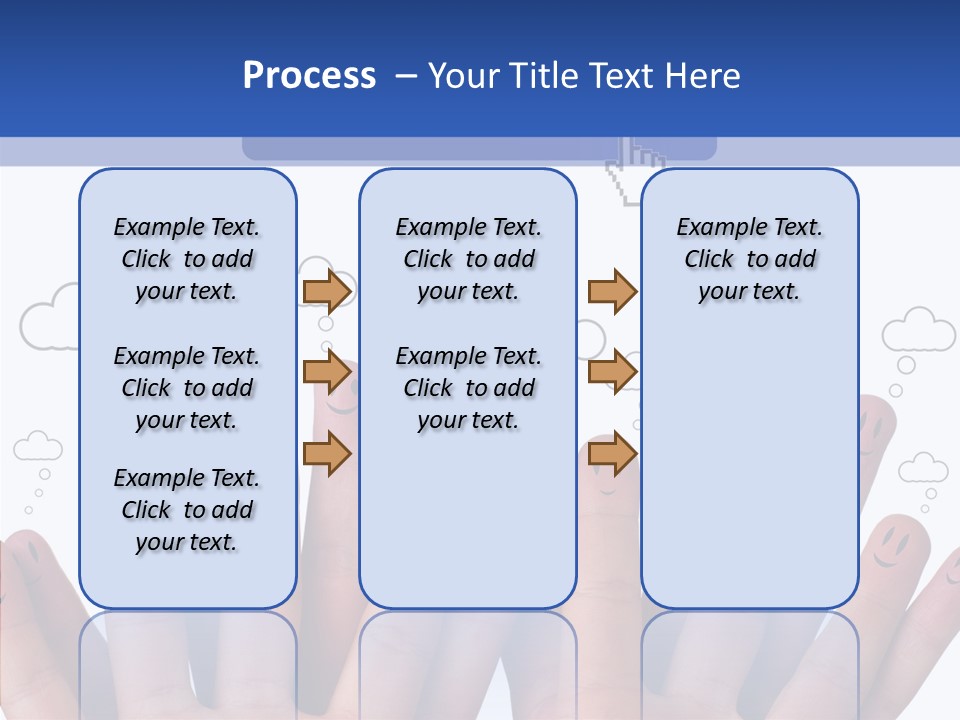 Process – Your Title Text Here

Example Text. Click to add your text.

Example Text. Click to add your text.

Example Text. Click to add your text.

Example Text. Click to add your text.

Example Text. Click to add your text.

Example Text. Click to add your text.